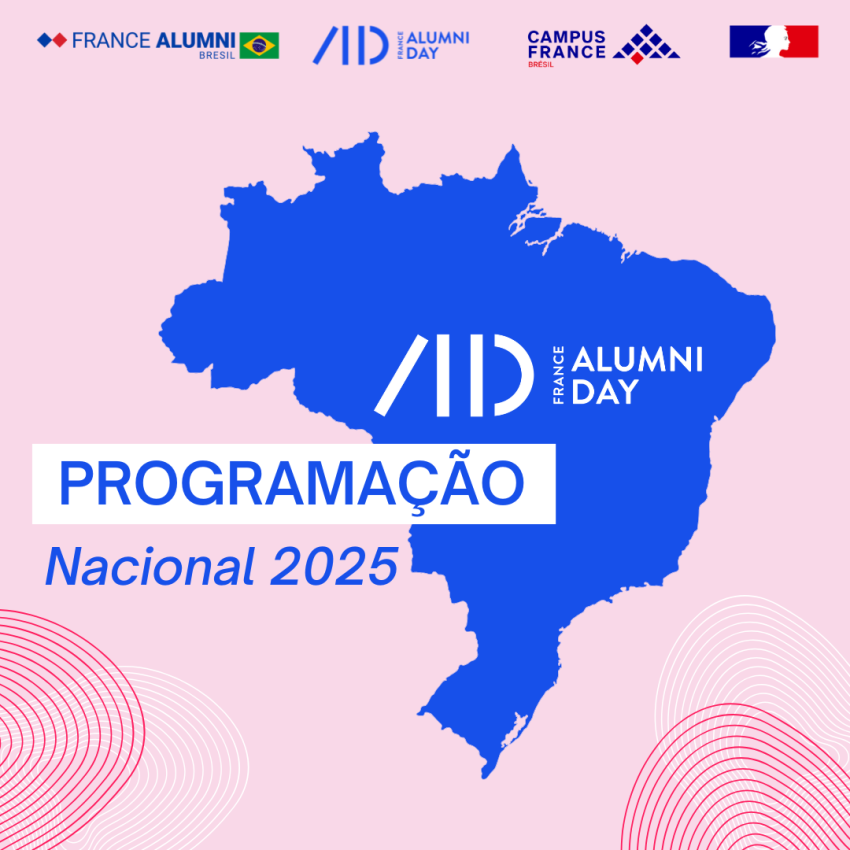 FRANCE ALUMNI
BRESIL

AD FRANCE ALUMNI DAY

CAMPUS FRANCE
BRÉSIL

AD FRANCE ALUMNI DAY

PROGRAMAÇÃO

Nacional 2025